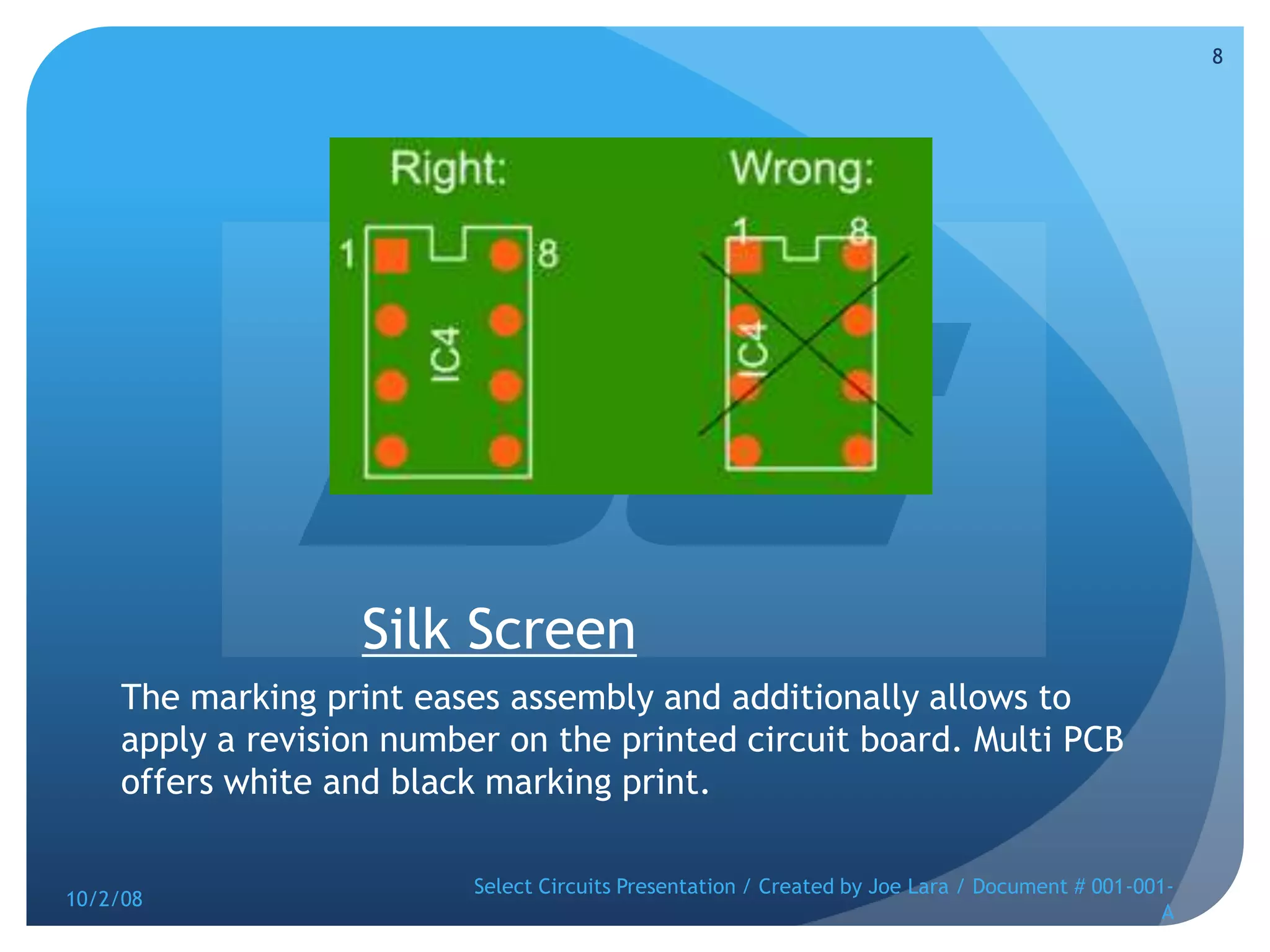 8

Right:

1

8

IC4

Wrong:

1

8

IC4

Silk Screen

The marking print eases assembly and additionally allows to apply a revision number on the printed circuit board. Multi PCB offers white and black marking print.

10/2/08

Select Circuits Presentation / Created by Joe Lara / Document # 001-001-A